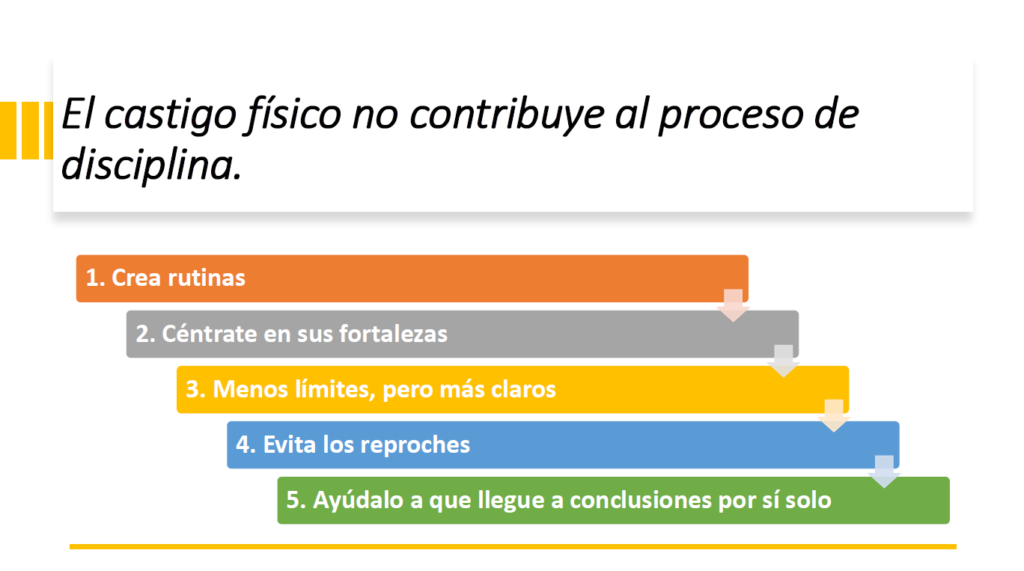 El castigo físico no contribuye al proceso de disciplina.

1. Crea rutinas

2. Céntrate en sus fortalezas

3. Menos límites, pero más claros

4. Evita los reproches

5. Ayúdalo a que llegue a conclusiones por sí solo